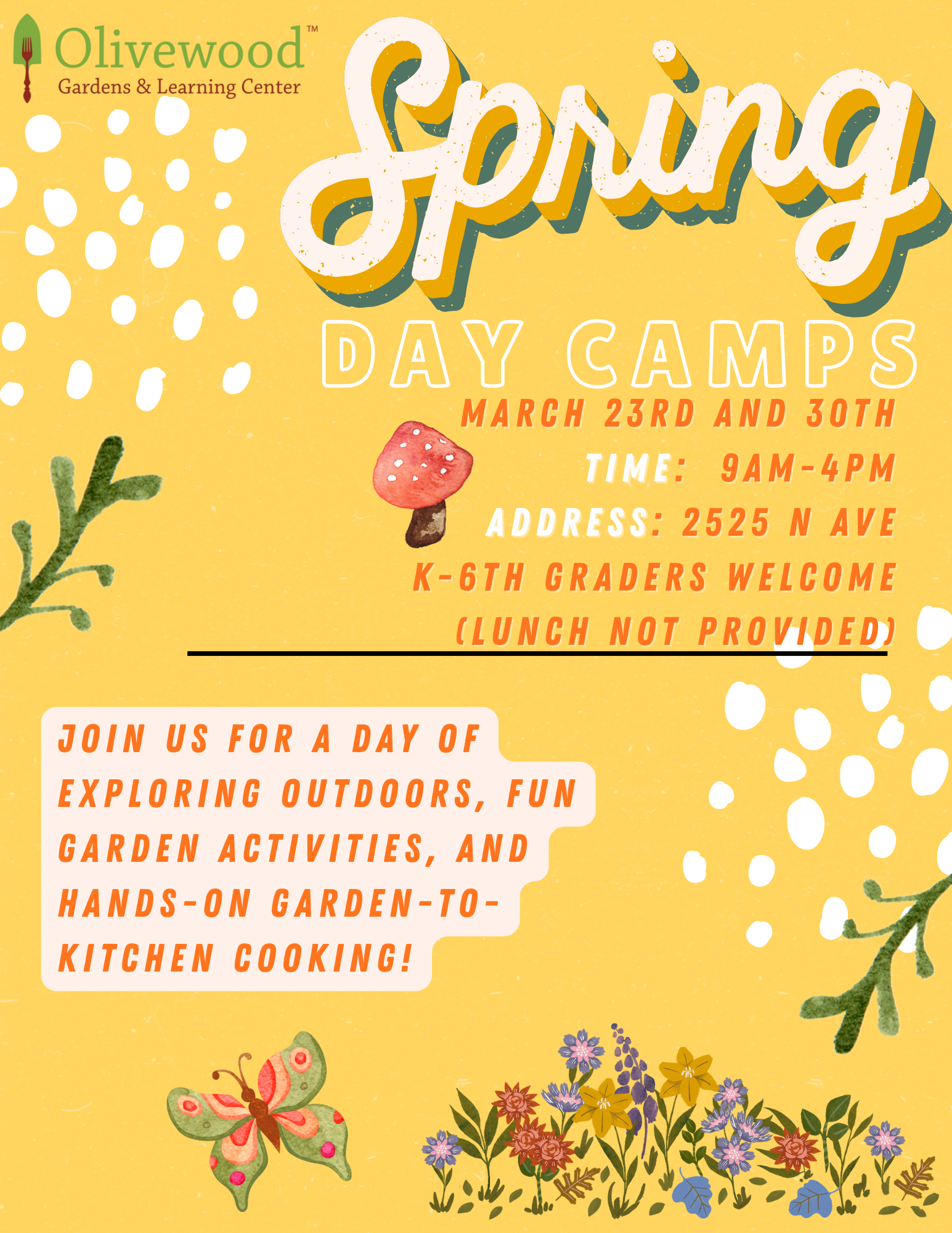 Olivewood™
Gardens & Learning Center

Spring

DAY CAMPS

MARCH 23RD AND 30TH
TIME: 9AM-4PM
ADDRESS: 2525 N AVE
K-6TH GRADERS WELCOME
(LUNCH NOT PROVIDED)

JOIN US FOR A DAY OF EXPLORING OUTDOORS, FUN GARDEN ACTIVITIES, AND HANDS-ON GARDEN-TO-KITCHEN COOKING!